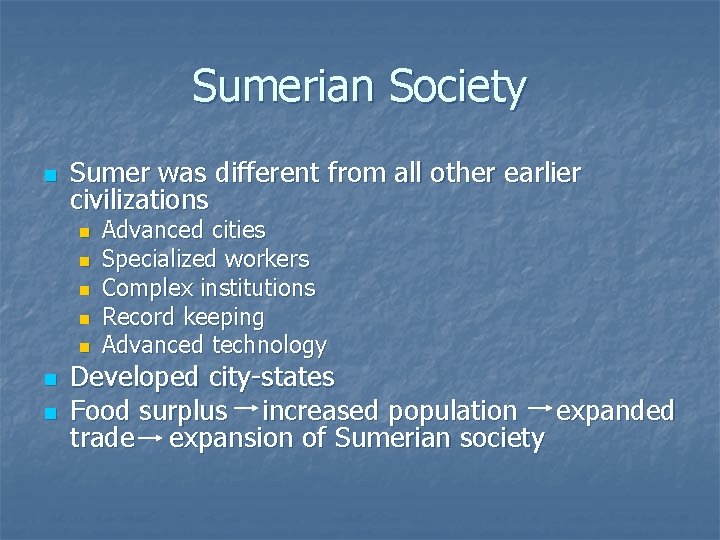 Sumerian Society

- Sumer was different from all other earlier civilizations
  - Advanced cities
  - Specialized workers
  - Complex institutions
  - Record keeping
  - Advanced technology
- Developed city-states
- Food surplus → increased population → expanded trade → expansion of Sumerian society